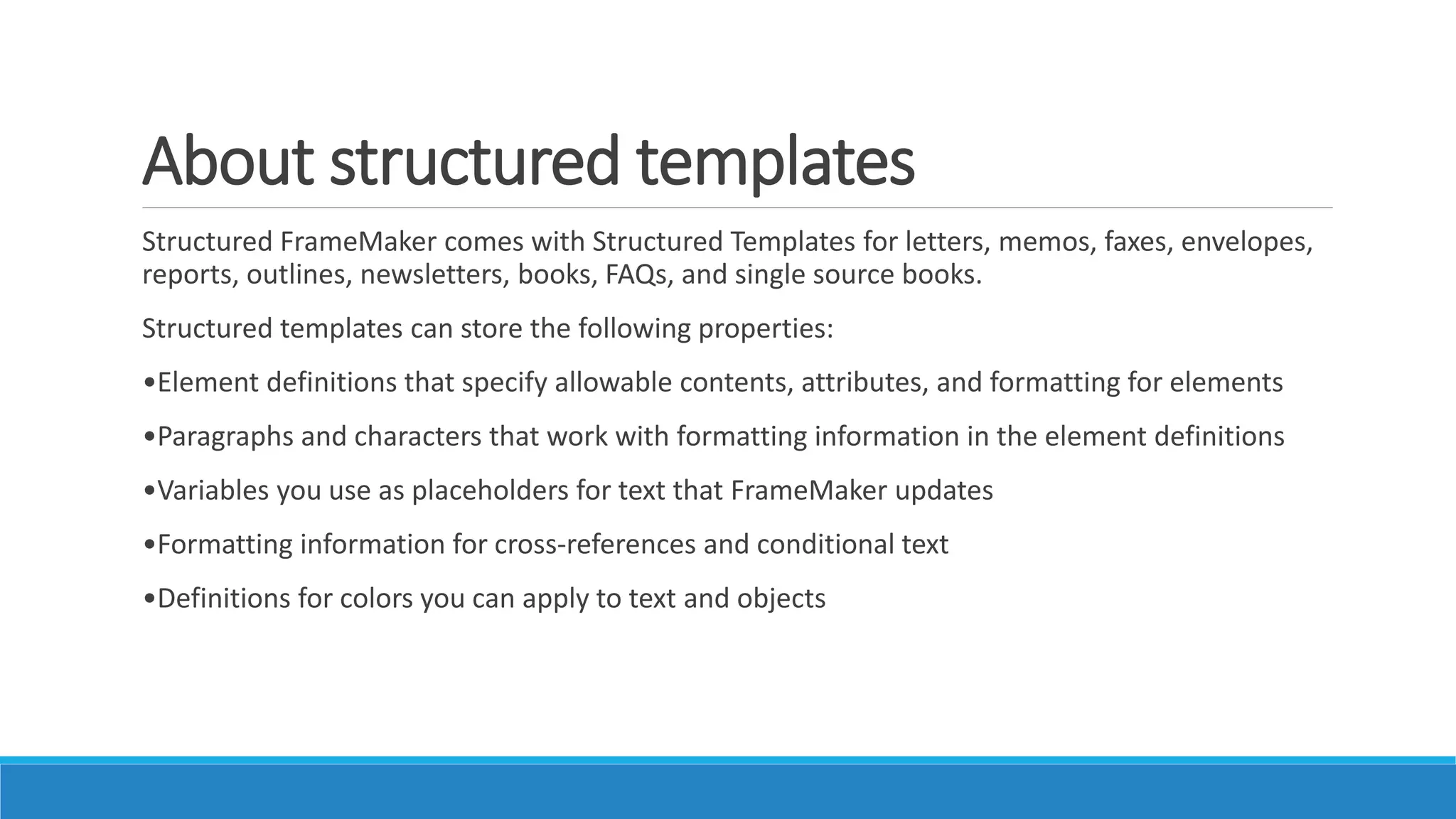 About structured templates

Structured FrameMaker comes with Structured Templates for letters, memos, faxes, envelopes, reports, outlines, newsletters, books, FAQs, and single source books.

Structured templates can store the following properties:

•Element definitions that specify allowable contents, attributes, and formatting for elements

•Paragraphs and characters that work with formatting information in the element definitions

•Variables you use as placeholders for text that FrameMaker updates

•Formatting information for cross-references and conditional text

•Definitions for colors you can apply to text and objects